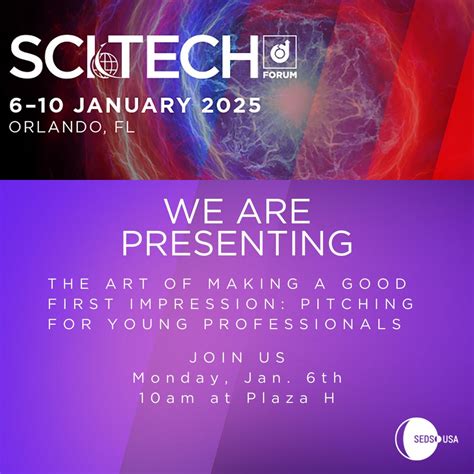 SCITECH FORUM

6–10 JANUARY 2025
ORLANDO, FL

WE ARE PRESENTING

THE ART OF MAKING A GOOD FIRST IMPRESSION: PITCHING FOR YOUNG PROFESSIONALS

JOIN US
Monday, Jan. 6th
10am at Plaza H

SEDS USA